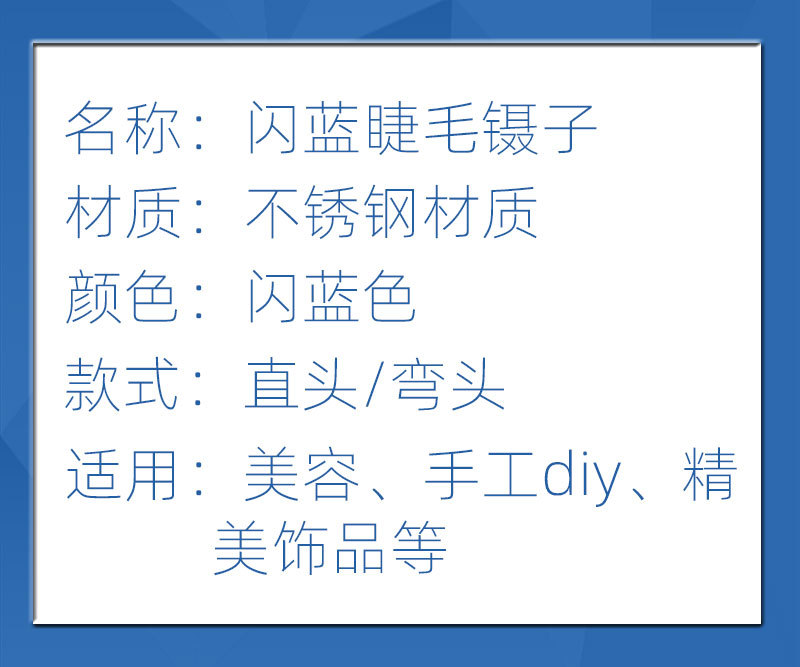 名称：闪蓝睫毛镊子
材质：不锈钢材质
颜色：闪蓝色
款式：直头/弯头
适用：美容、手工diy、精美饰品等